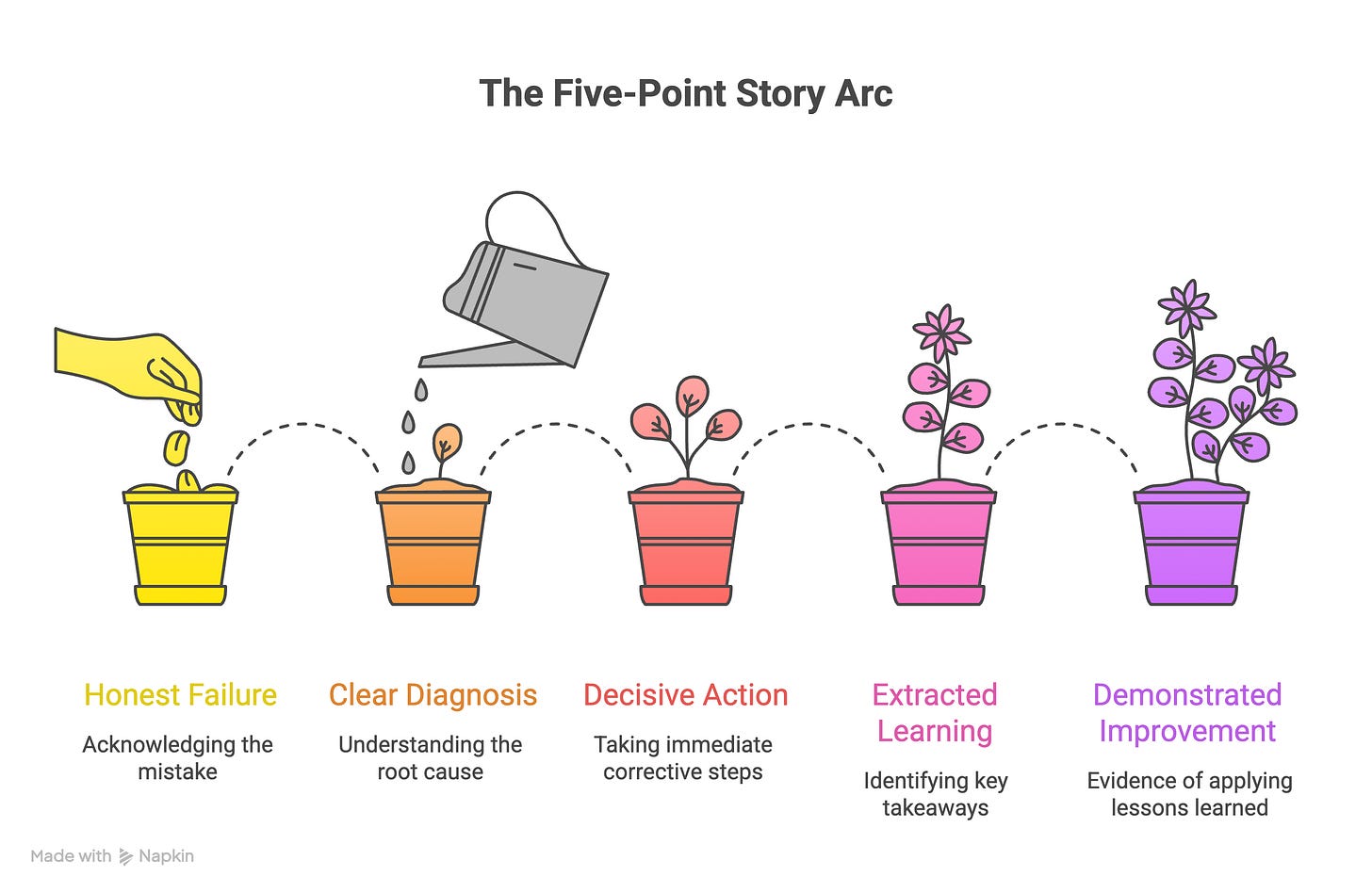 The Five-Point Story Arc

Honest Failure

Acknowledging the mistake

Clear Diagnosis

Understanding the root cause

Decisive Action

Taking immediate corrective steps

Extracted Learning

Identifying key takeaways

Demonstrated Improvement

Evidence of applying lessons learned

Made with Napkin